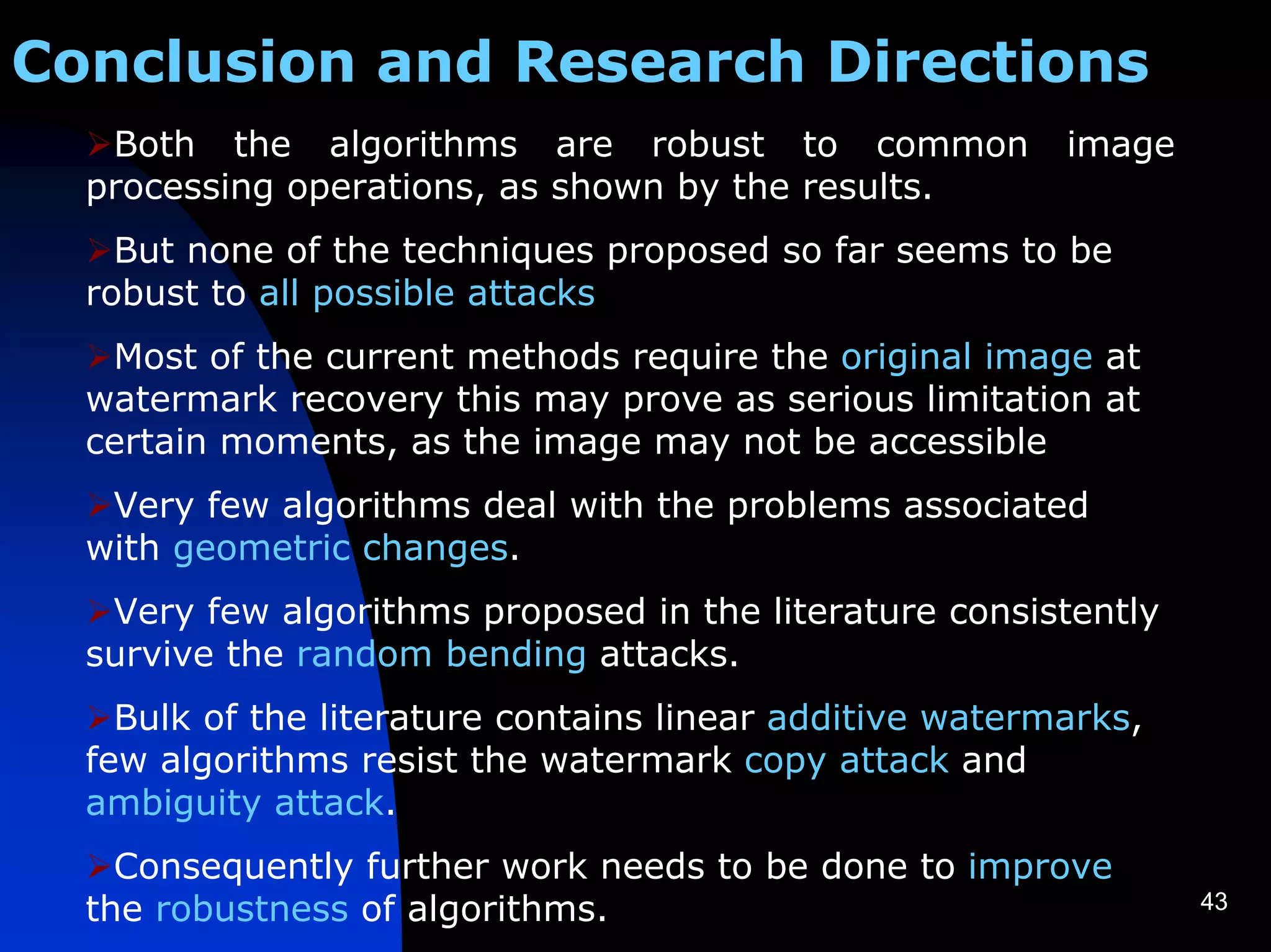 Conclusion and Research Directions

➢Both the algorithms are robust to common image processing operations, as shown by the results.

➢But none of the techniques proposed so far seems to be robust to all possible attacks

➢Most of the current methods require the original image at watermark recovery this may prove as serious limitation at certain moments, as the image may not be accessible

➢Very few algorithms deal with the problems associated with geometric changes.

➢Very few algorithms proposed in the literature consistently survive the random bending attacks.

➢Bulk of the literature contains linear additive watermarks, few algorithms resist the watermark copy attack and ambiguity attack.

➢Consequently further work needs to be done to improve the robustness of algorithms.

43